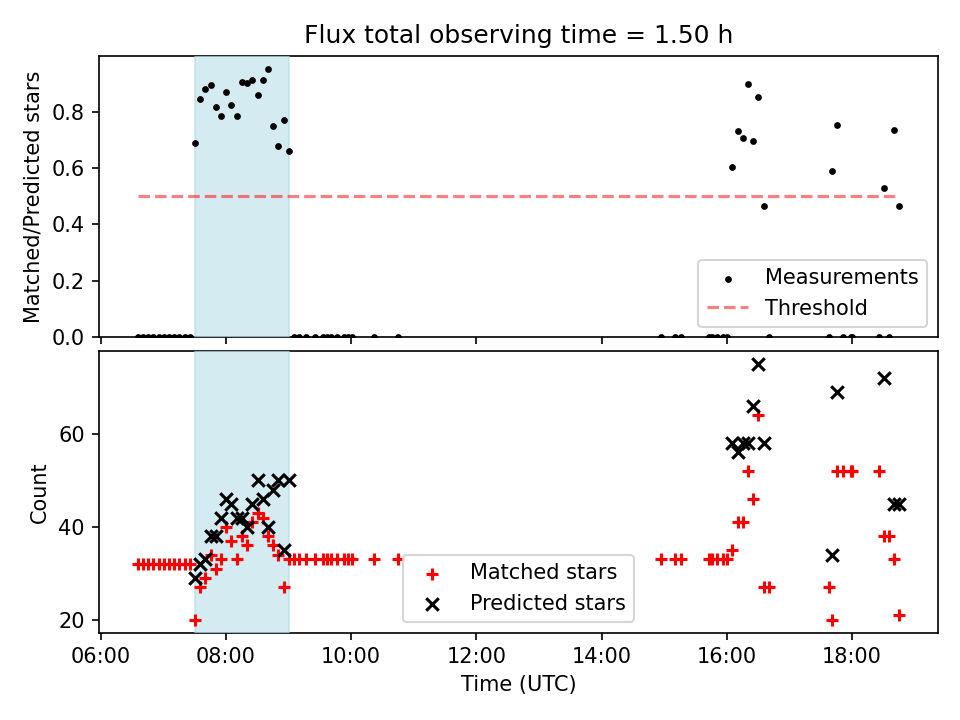 Flux total observing time = 1.50 h

Matched/Predicted stars

0.8
0.6
0.4
0.2
0.0

Measurements
Threshold

Count

60
40
20

Matched stars
Predicted stars

06:00 08:00 10:00 12:00 14:00 16:00 18:00

Time (UTC)